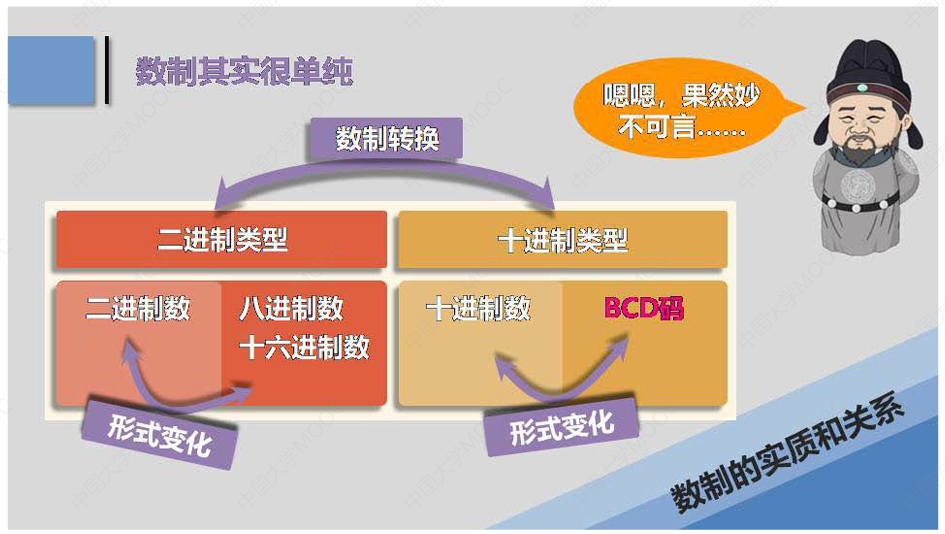 数制其实很单纯

嗯嗯，果然妙不可言……

数制转换

二进制类型

十进制类型

二进制数

八进制数
十六进制数

十进制数

BCD码

形式变化

形式变化

数制的实质和关系

中国大学MOOC